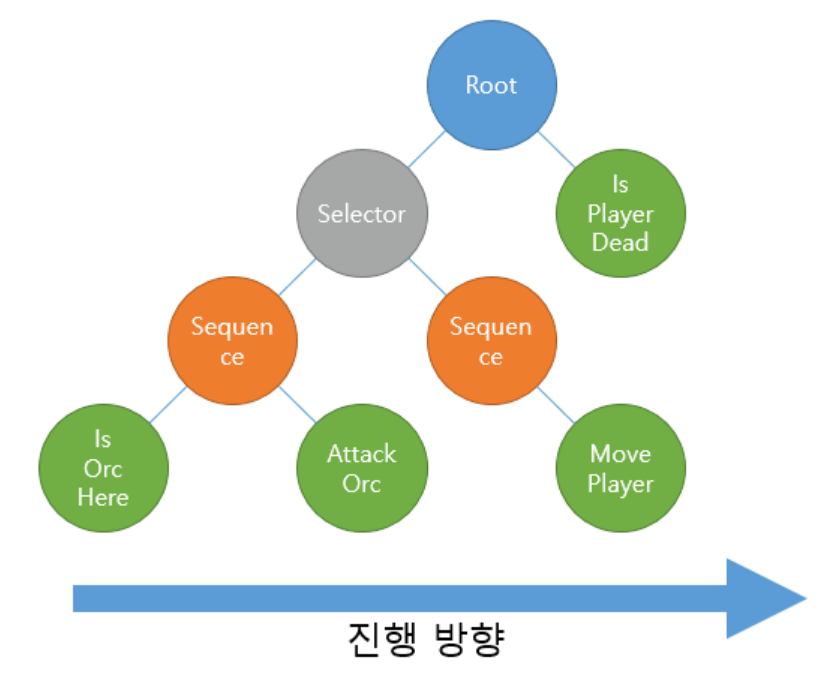 Root

Selector

Is Player Dead

Sequence

Sequence

Is Orc Here

Attack Orc

Move Player

진행 방향